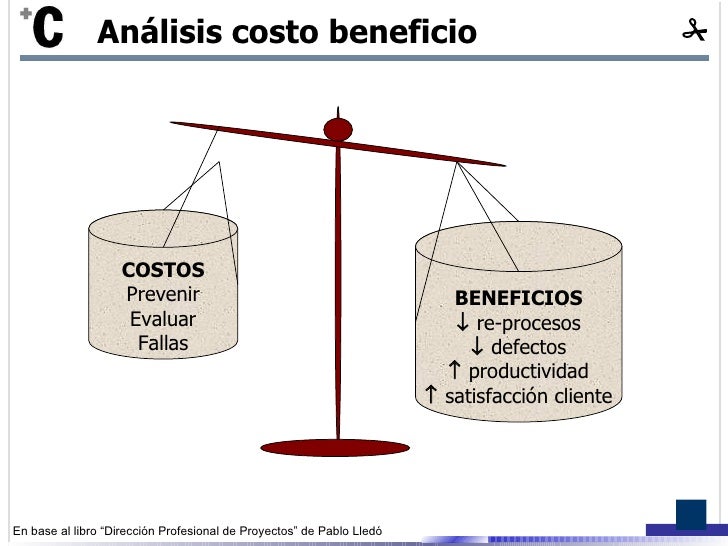 +C Análisis costo beneficio

COSTOS
Prevenir
Evaluar
Fallas

BENEFICIOS
↓ re-procesos
↓ defectos
↑ productividad
↑ satisfacción cliente

En base al libro “Dirección Profesional de Proyectos” de Pablo Lledó